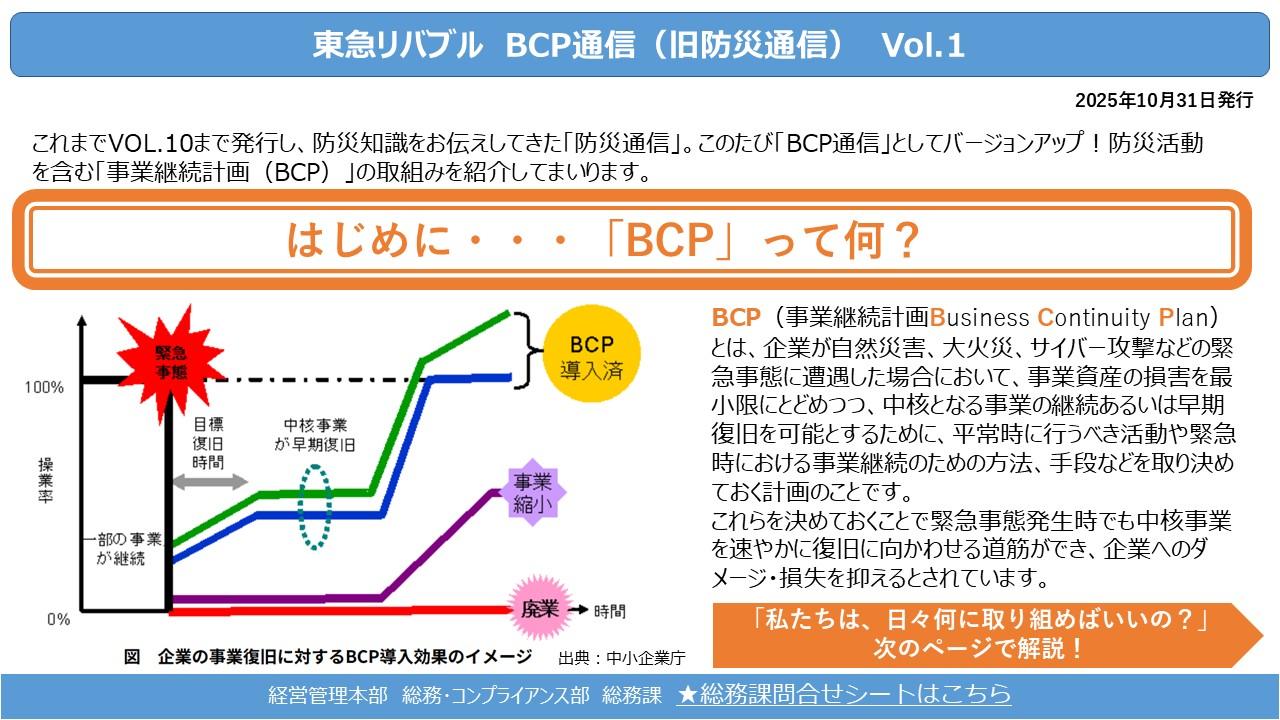 東急リバブル　BCP通信（旧防災通信）　Vol.1

2025年10月31日発行

これまでVOL.10まで発行し、防災知識をお伝えしてきた「防災通信」。このたび「BCP通信」としてバージョンアップ！防災活動を含む「事業継続計画（BCP）」の取組みを紹介してまいります。

はじめに・・・「BCP」って何？

緊急事態

100%

操業率

0%

目標復旧時間

中核事業が早期復旧

一部の事業が継続

BCP導入済

事業縮小

廃業

時間

図　企業の事業復旧に対するBCP導入効果のイメージ　出典：中小企業庁

BCP（事業継続計画Business Continuity Plan）とは、企業が自然災害、大火災、サイバー攻撃などの緊急事態に遭遇した場合において、事業資産の損害を最小限にとどめつつ、中核となる事業の継続あるいは早期復旧を可能とするために、平常時に行うべき活動や緊急時における事業継続のための方法、手段などを取り決めておく計画のことです。
これらを決めておくことで緊急事態発生時でも中核事業を速やかに復旧に向かわせる道筋ができ、企業へのダメージ・損失を抑えるとされています。

「私たちは、日々何に取り組めばいいの？」
次のページで解説！

経営管理本部　総務・コンプライアンス部　総務課　★総務課問合せシートはこちら